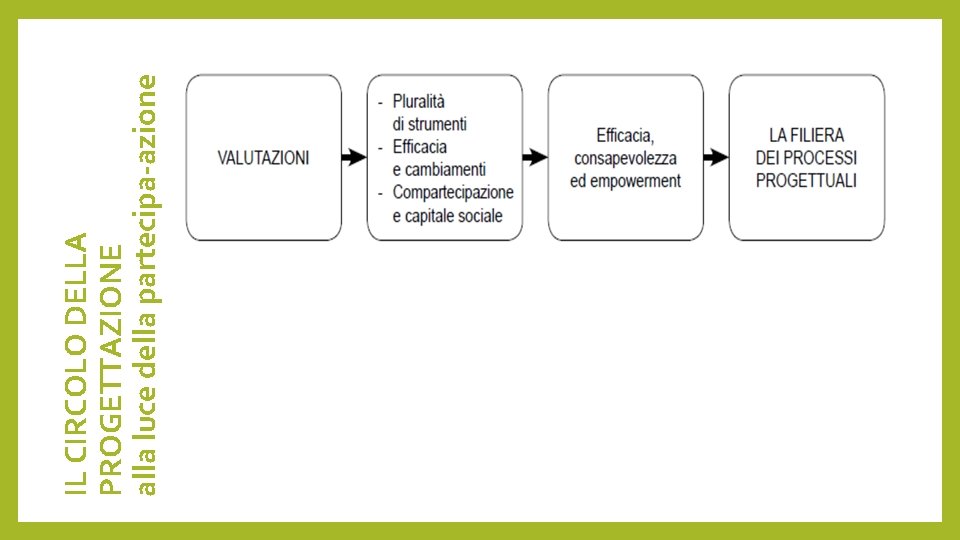 IL CIRCOLO DELLA PROGETTAZIONE
alla luce della partecipa-azione

VALUTAZIONI

- Pluralità di strumenti
- Efficacia e cambiamenti
- Compartecipazione e capitale sociale

Efficacia, consapevolezza ed empowerment

LA FILIERA DEI PROCESSI PROGETTUALI